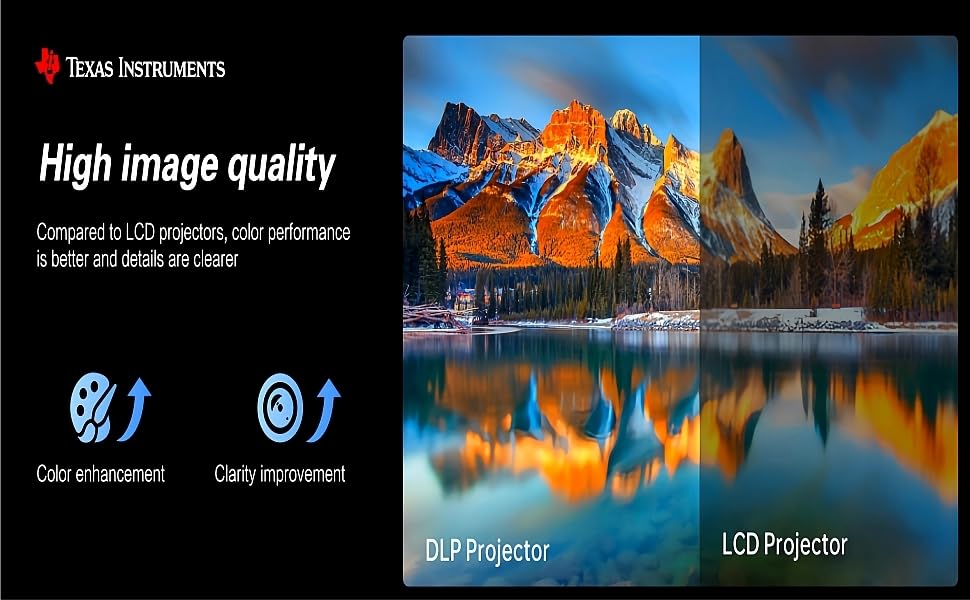 TEXAS INSTRUMENTS

High image quality

Compared to LCD projectors, color performance is better and details are clearer

Color enhancement

Clarity improvement

DLP Projector

LCD Projector